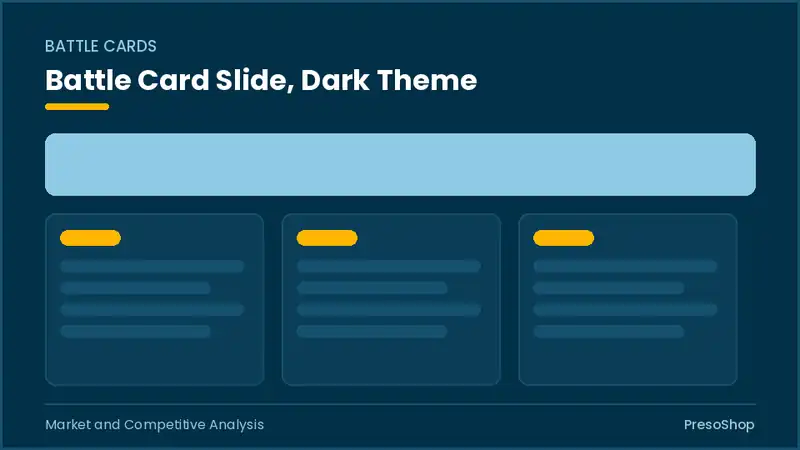 BATTLE CARDS

Battle Card Slide, Dark Theme

Market and Competitive Analysis

PresoShop